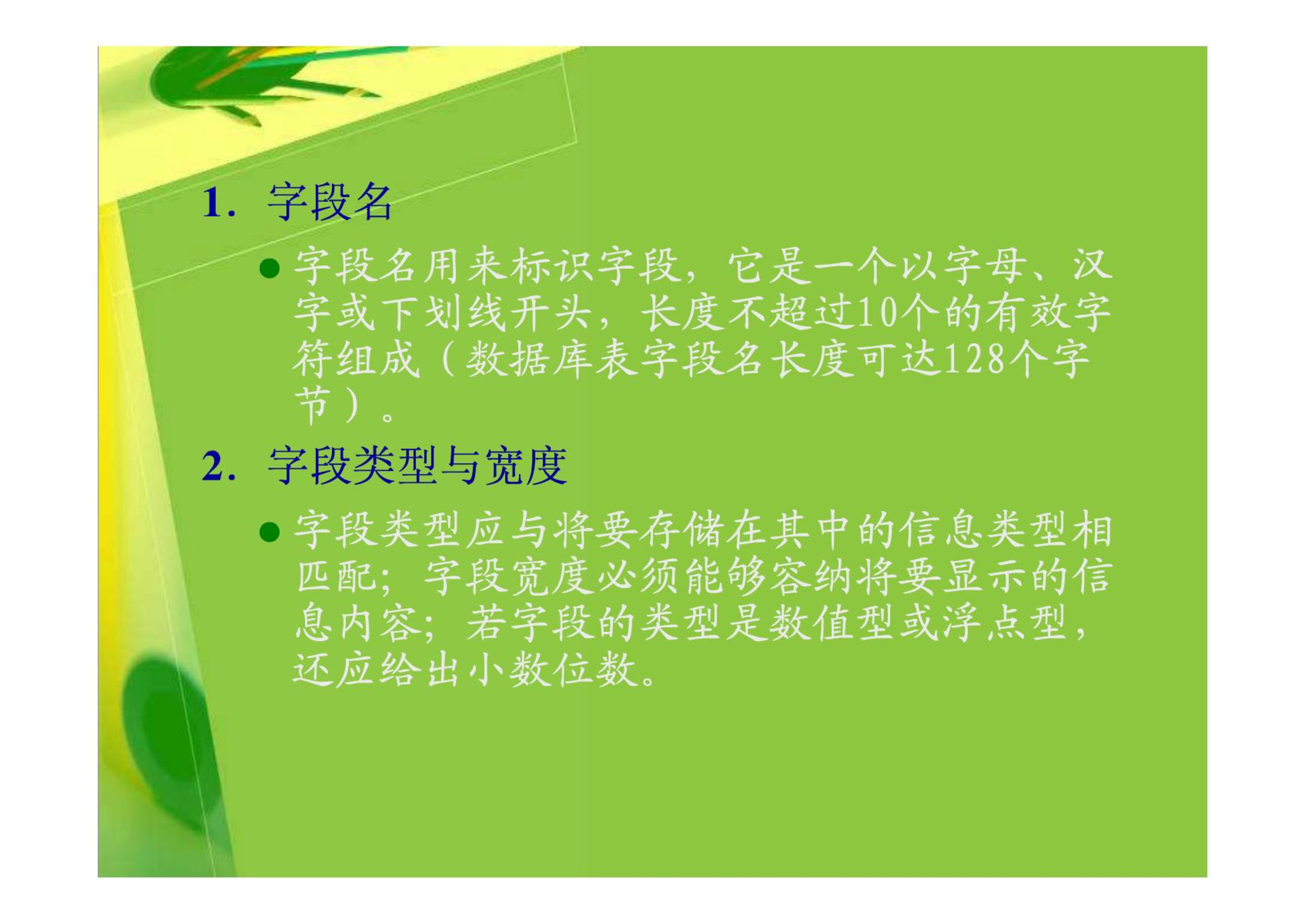 1. 字段名

● 字段名用来标识字段，它是一个以字母、汉字或下划线开头，长度不超过10个的有效字符组成（数据库表字段名长度可达128个字节）。

2. 字段类型与宽度

● 字段类型应与将要存储在其中的信息类型相匹配；字段宽度必须能够容纳将要显示的信息内容；若字段的类型是数值型或浮点型，还应给出小数位数。